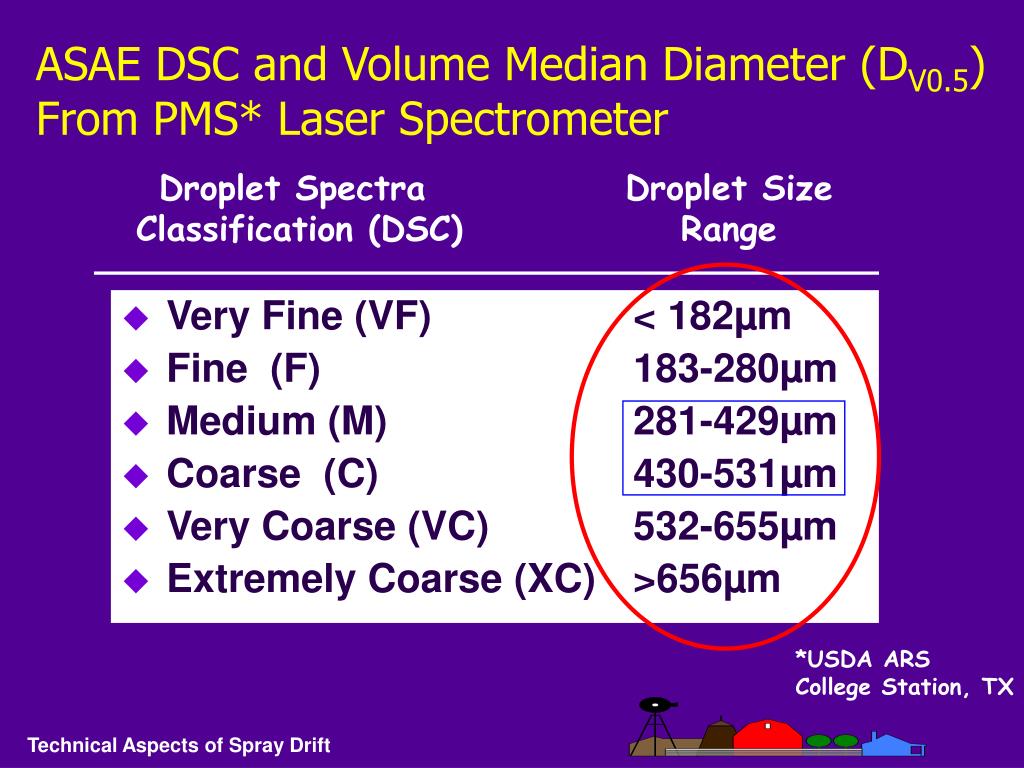 ASAE DSC and Volume Median Diameter ($D_{V0.5}$) From PMS* Laser Spectrometer

| Droplet Spectra Classification (DSC) | Droplet Size Range |
|---|---|
| Very Fine (VF) | < 182µm |
| Fine (F) | 183-280µm |
| Medium (M) | 281-429µm |
| Coarse (C) | 430-531µm |
| Very Coarse (VC) | 532-655µm |
| Extremely Coarse (XC) | >656µm |

*USDA ARS
College Station, TX

Technical Aspects of Spray Drift